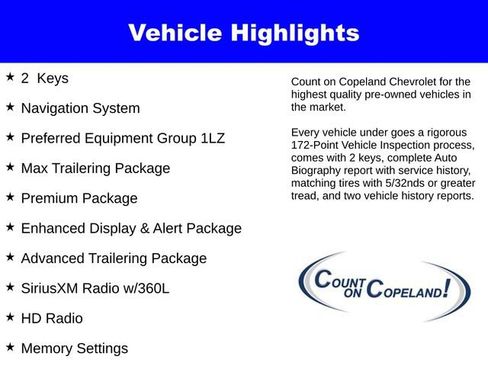 Vehicle Highlights

★ 2 Keys

★ Navigation System

★ Preferred Equipment Group 1LZ

★ Max Trailering Package

★ Premium Package

★ Enhanced Display & Alert Package

★ Advanced Trailering Package

★ SiriusXM Radio w/360L

★ HD Radio

★ Memory Settings

Count on Copeland Chevrolet for the highest quality pre-owned vehicles in the market.

Every vehicle under goes a rigorous 172-Point Vehicle Inspection process, comes with 2 keys, complete Auto Biography report with service history, matching tires with 5/32nds or greater tread, and two vehicle history reports.

COUNT ON COPELAND!